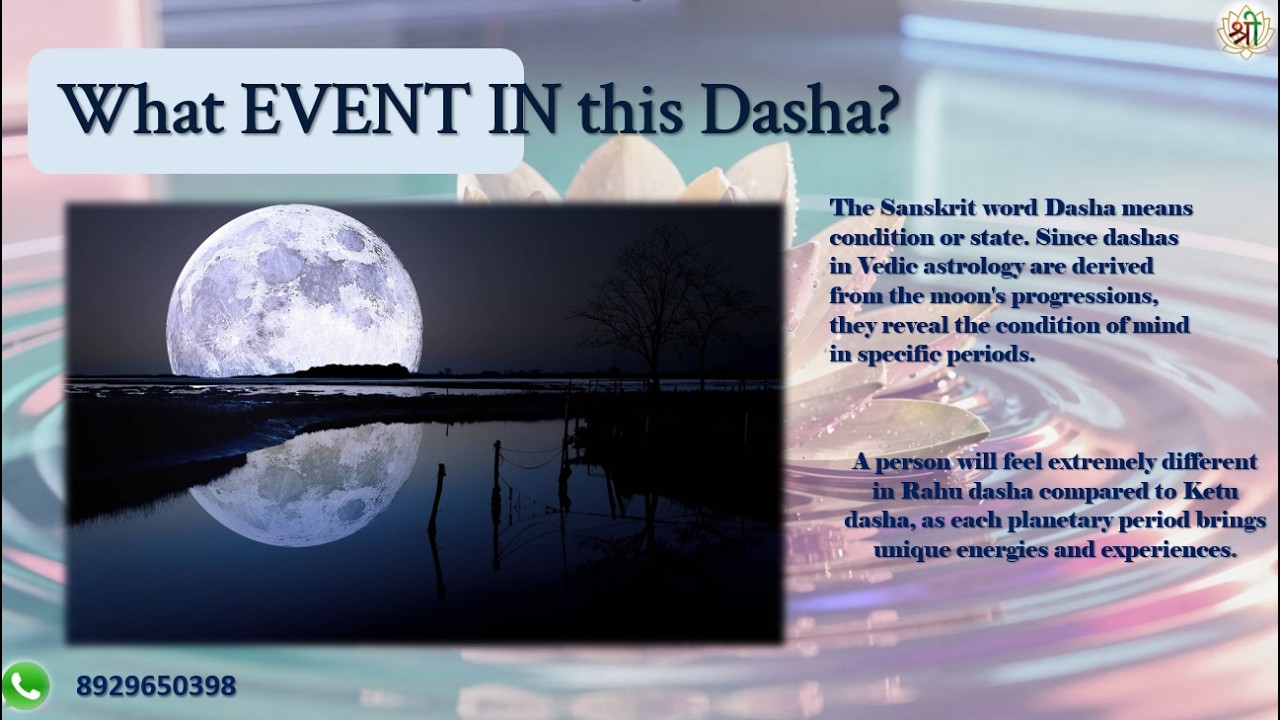 श्री

What EVENT IN this Dasha?

The Sanskrit word Dasha means condition or state. Since dashas in Vedic astrology are derived from the moon's progressions, they reveal the condition of mind in specific periods.

A person will feel extremely different in Rahu dasha compared to Ketu dasha, as each planetary period brings unique energies and experiences.

8929650398